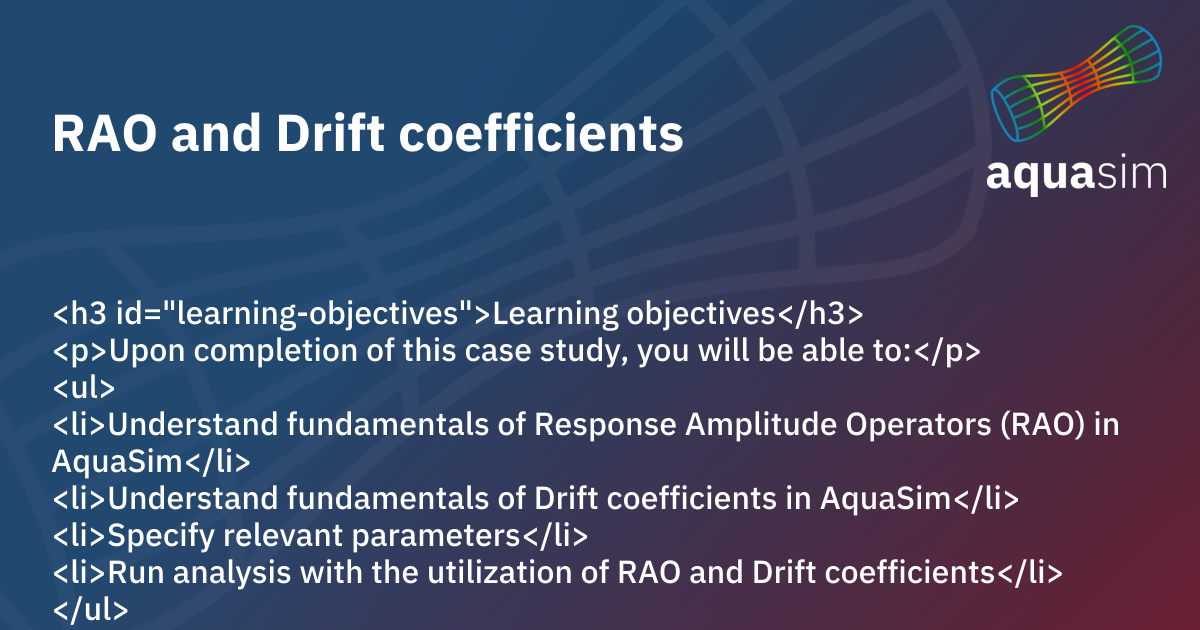 RAO and Drift coefficients

aquasim

<h3 id="learning-objectives">Learning objectives</h3>
<p>Upon completion of this case study, you will be able to:</p>
<ul>
<li>Understand fundamentals of Response Amplitude Operators (RAO) in AquaSim</li>
<li>Understand fundamentals of Drift coefficients in AquaSim</li>
<li>Specify relevant parameters</li>
<li>Run analysis with the utilization of RAO and Drift coefficients</li>
</ul>